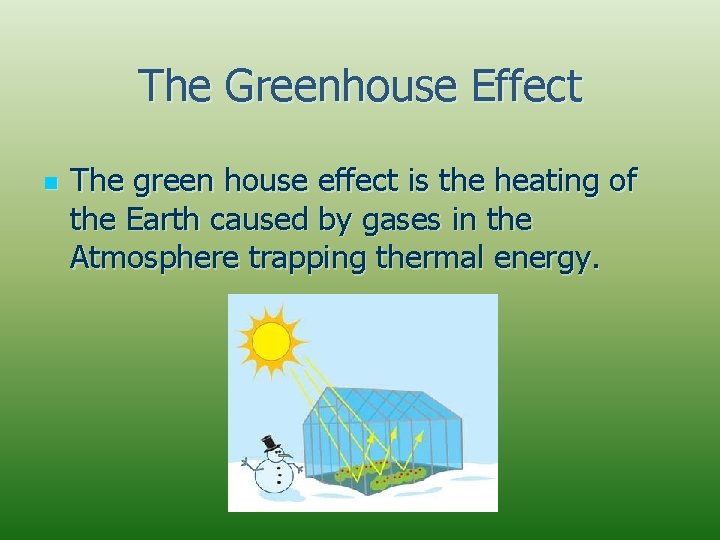 The Greenhouse Effect

The green house effect is the heating of the Earth caused by gases in the Atmosphere trapping thermal energy.